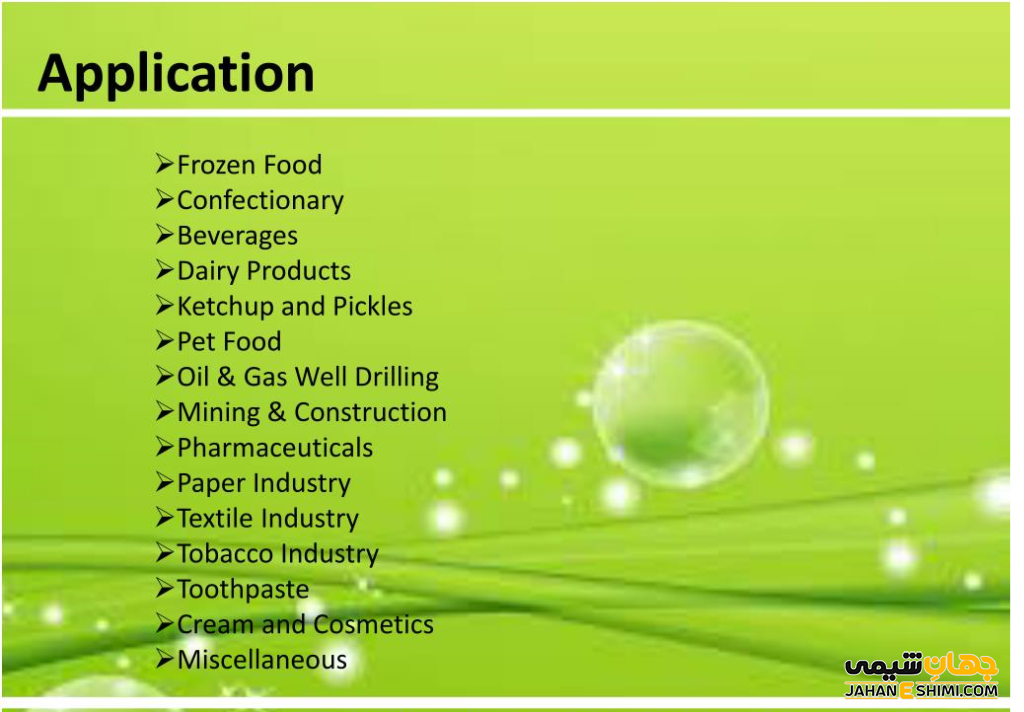 Application

➢Frozen Food
➢Confectionary
➢Beverages
➢Dairy Products
➢Ketchup and Pickles
➢Pet Food
➢Oil & Gas Well Drilling
➢Mining & Construction
➢Pharmaceuticals
➢Paper Industry
➢Textile Industry
➢Tobacco Industry
➢Toothpaste
➢Cream and Cosmetics
➢Miscellaneous

جهان شیمی
JAHANESHIMI.COM